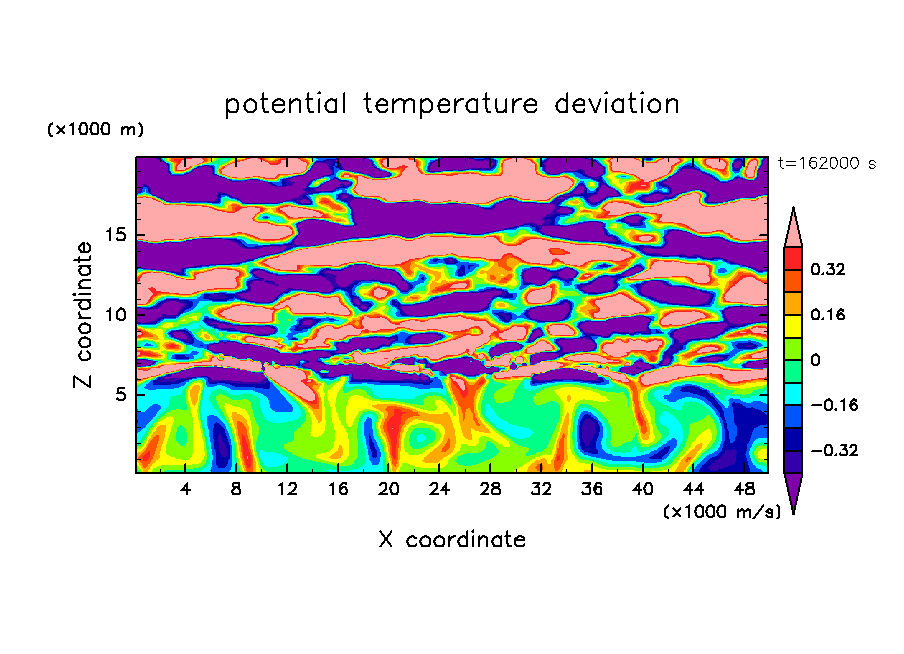 potential temperature deviation

(×1000 m)

t=162000 s

Z coordinate

15
10
5

0.32
0.16
0
−0.16
−0.32

4 8 12 16 20 24 28 32 36 40 44 48

(×1000 m/s)

X coordinate